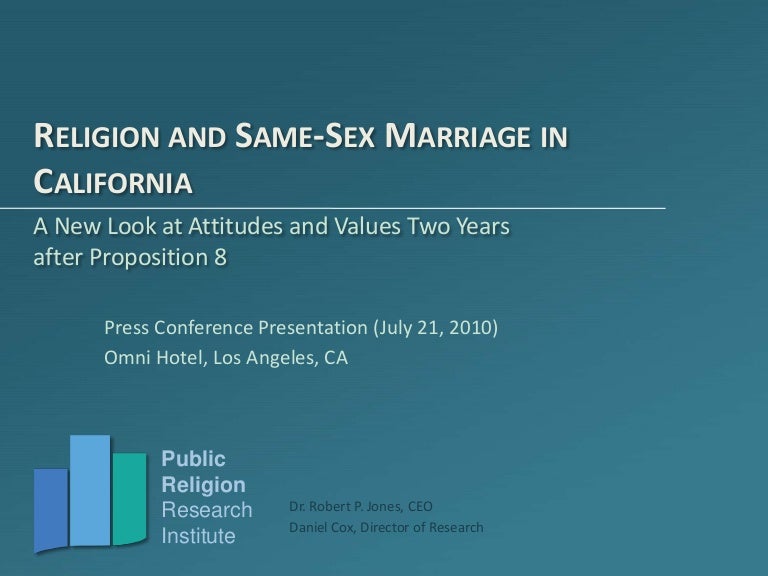 RELIGION AND SAME-SEX MARRIAGE IN CALIFORNIA

A New Look at Attitudes and Values Two Years after Proposition 8

Press Conference Presentation (July 21, 2010)
Omni Hotel, Los Angeles, CA

Public Religion Research Institute

Dr. Robert P. Jones, CEO
Daniel Cox, Director of Research